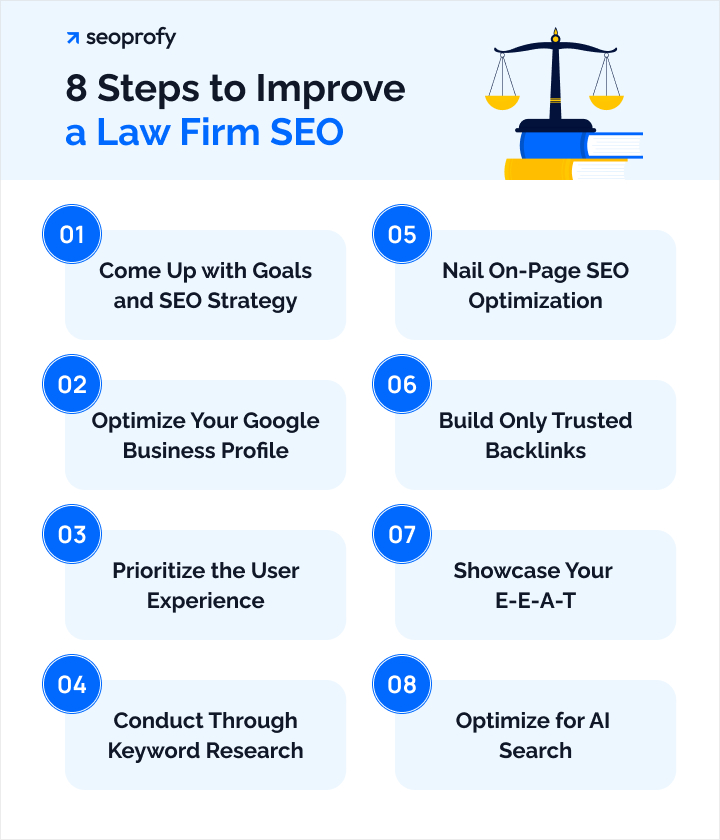 seoprofy

8 Steps to Improve a Law Firm SEO

01
Come Up with Goals and SEO Strategy

02
Optimize Your Google Business Profile

03
Prioritize the User Experience

04
Conduct Through Keyword Research

05
Nail On-Page SEO Optimization

06
Build Only Trusted Backlinks

07
Showcase Your E-E-A-T

08
Optimize for AI Search